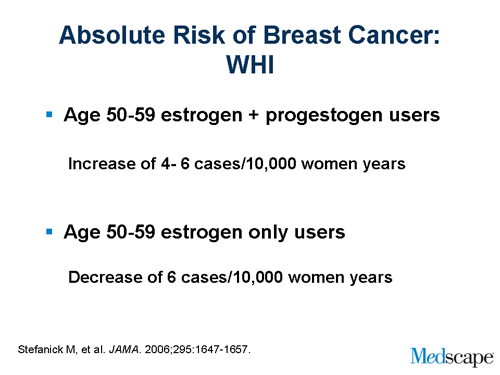 Absolute Risk of Breast Cancer: WHI

▪ Age 50-59 estrogen + progestogen users

Increase of 4- 6 cases/10,000 women years

▪ Age 50-59 estrogen only users

Decrease of 6 cases/10,000 women years

Stefanick M, et al. JAMA. 2006;295:1647-1657.

Medscape